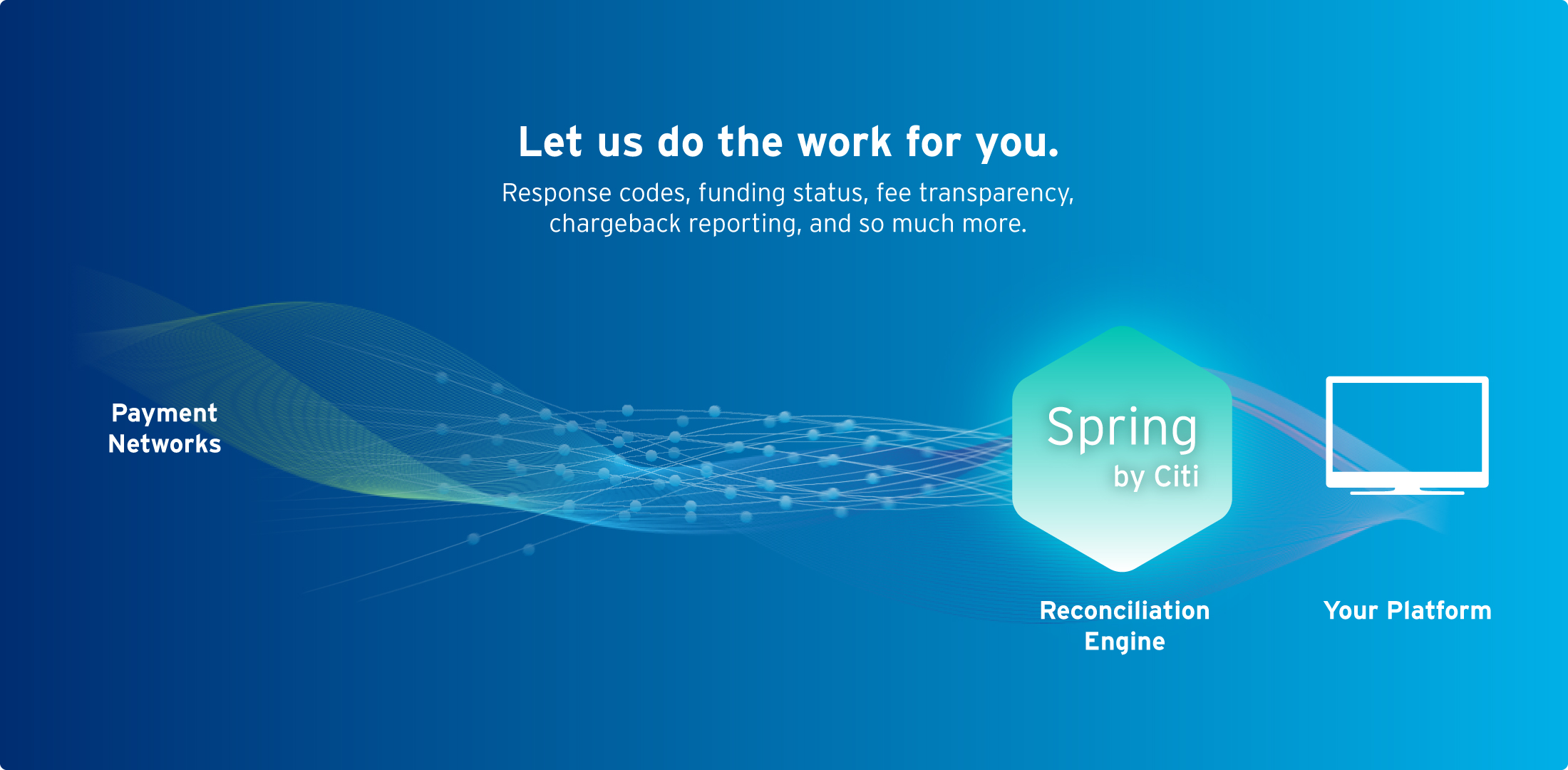 Let us do the work for you.

Response codes, funding status, fee transparency, chargeback reporting, and so much more.

Payment Networks

Spring
by Citi

Reconciliation Engine

Your Platform